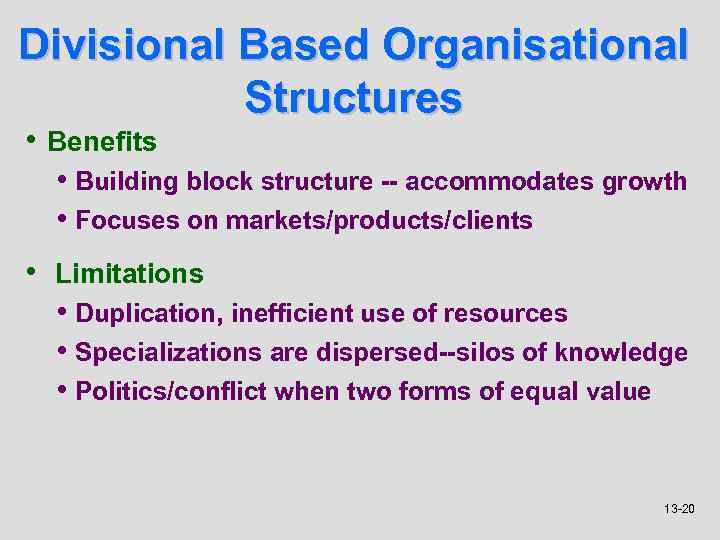 Divisional Based Organisational Structures

• Benefits
  • Building block structure -- accommodates growth
  • Focuses on markets/products/clients

• Limitations
  • Duplication, inefficient use of resources
  • Specializations are dispersed--silos of knowledge
  • Politics/conflict when two forms of equal value

13-20